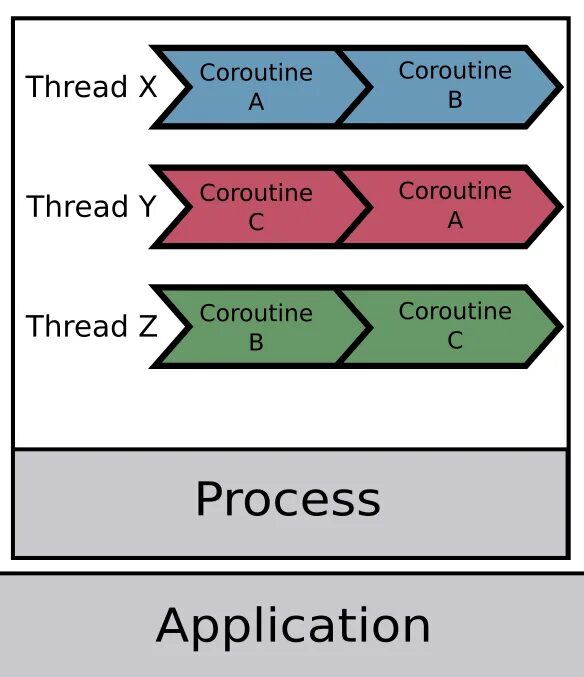 Thread X
Coroutine A
Coroutine B

Thread Y
Coroutine C
Coroutine A

Thread Z
Coroutine B
Coroutine C

Process

Application